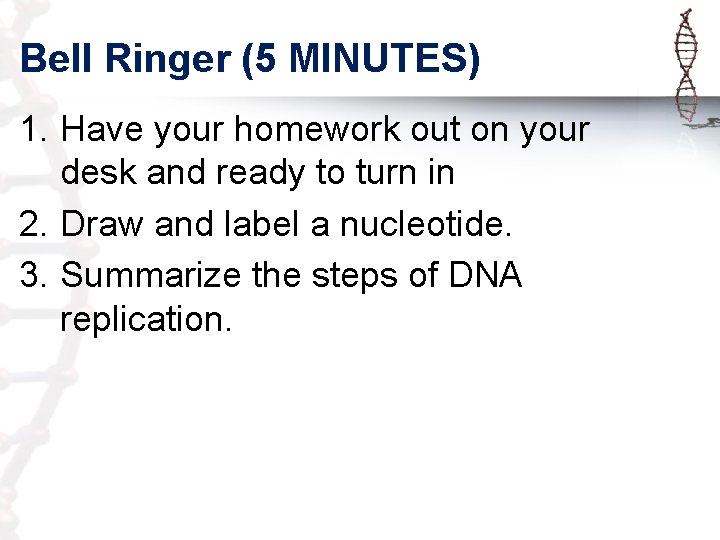 Bell Ringer (5 MINUTES)

1. Have your homework out on your desk and ready to turn in
2. Draw and label a nucleotide.
3. Summarize the steps of DNA replication.